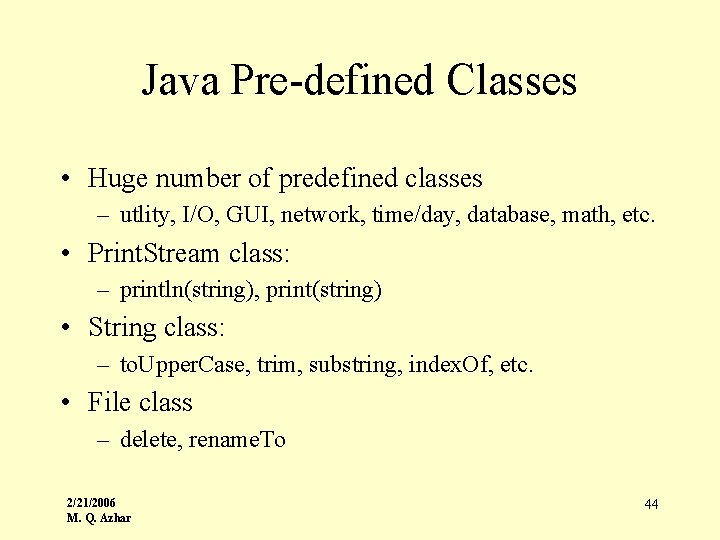 Java Pre-defined Classes

• Huge number of predefined classes
– utlity, I/O, GUI, network, time/day, database, math, etc.

• PrintStream class:
– println(string), print(string)

• String class:
– toUpperCase, trim, substring, indexOf, etc.

• File class
– delete, renameTo

2/21/2006
M. Q. Azhar

44